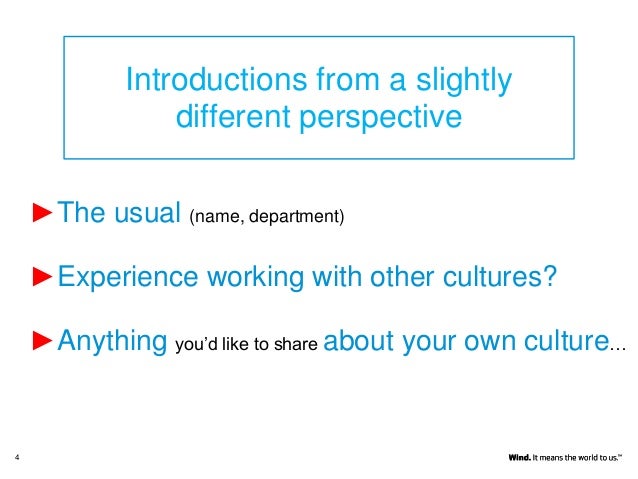 Introductions from a slightly different perspective

►The usual (name, department)

►Experience working with other cultures?

►Anything you'd like to share about your own culture…

4

Wind. It means the world to us.™